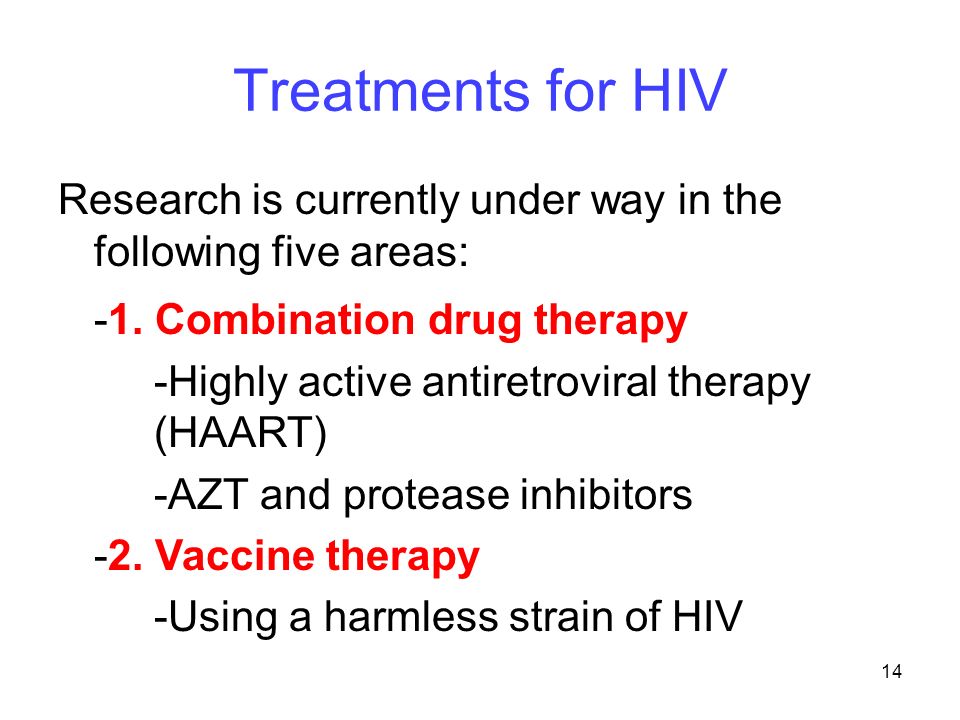 Treatments for HIV

Research is currently under way in the following five areas:

-1. Combination drug therapy

-Highly active antiretroviral therapy (HAART)

-AZT and protease inhibitors

-2. Vaccine therapy

-Using a harmless strain of HIV

14